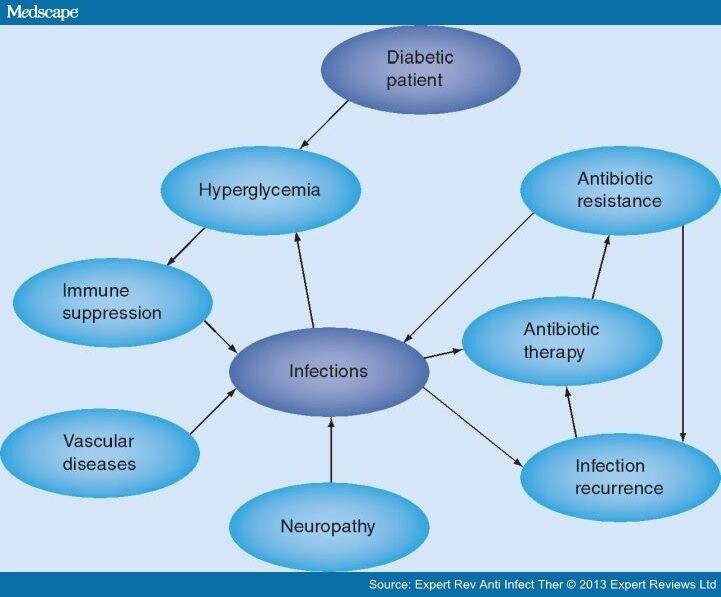 Medscape

Diabetic patient

Hyperglycemia

Antibiotic resistance

Immune suppression

Antibiotic therapy

Infections

Vascular diseases

Infection recurrence

Neuropathy

Source: Expert Rev Anti Infect Ther © 2013 Expert Reviews Ltd